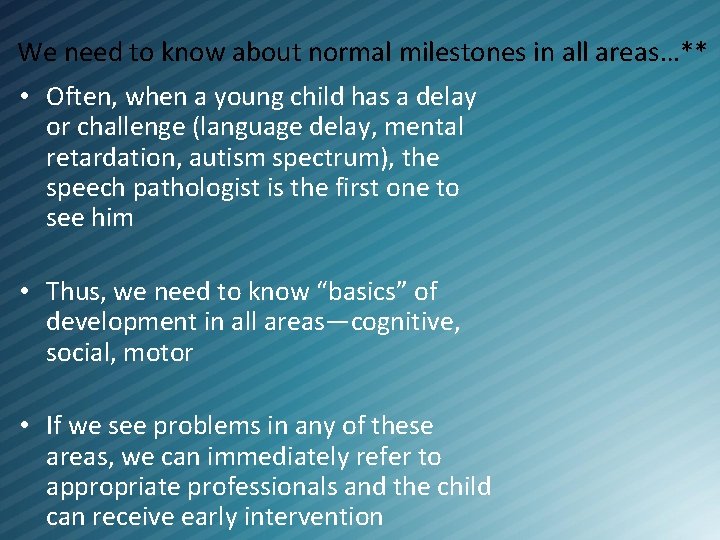 We need to know about normal milestones in all areas…**

• Often, when a young child has a delay or challenge (language delay, mental retardation, autism spectrum), the speech pathologist is the first one to see him

• Thus, we need to know "basics" of development in all areas—cognitive, social, motor

• If we see problems in any of these areas, we can immediately refer to appropriate professionals and the child can receive early intervention